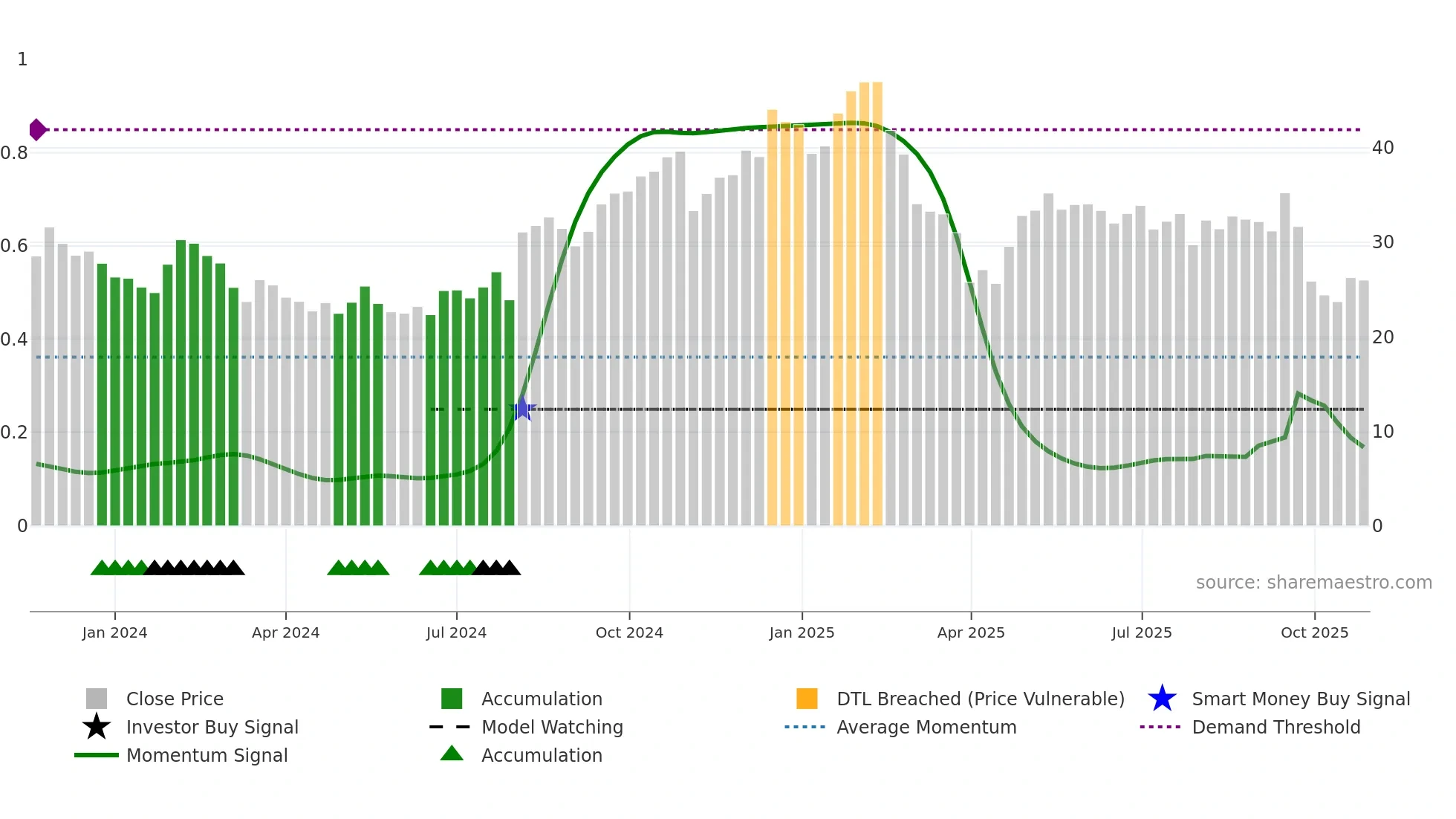 1
0.8
0.6
0.4
0.2
0

40
30
20
10
0

source: sharemaestro.com

Jan 2024
Apr 2024
Jul 2024
Oct 2024
Jan 2025
Apr 2025
Jul 2025
Oct 2025

Close Price
Investor Buy Signal
Momentum Signal
Accumulation
Model Watching
Accumulation
DTL Breached (Price Vulnerable)
Average Momentum
Smart Money Buy Signal
Demand Threshold